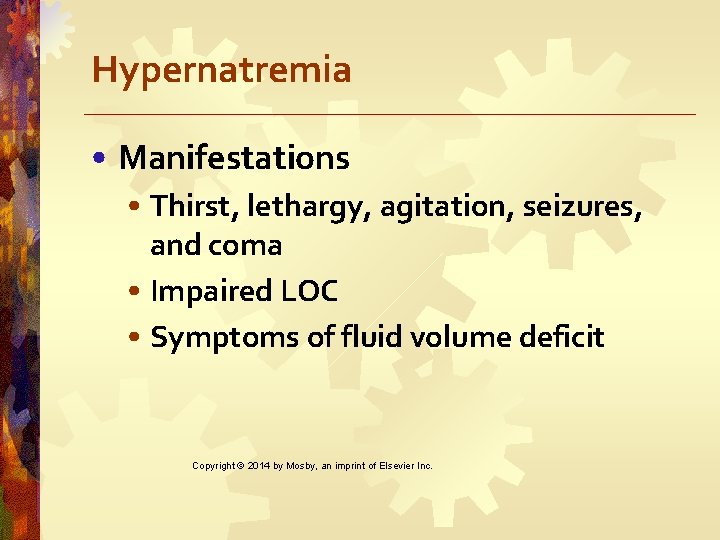 Hypernatremia

• Manifestations
  • Thirst, lethargy, agitation, seizures, and coma
  • Impaired LOC
  • Symptoms of fluid volume deficit

Copyright © 2014 by Mosby, an imprint of Elsevier Inc.